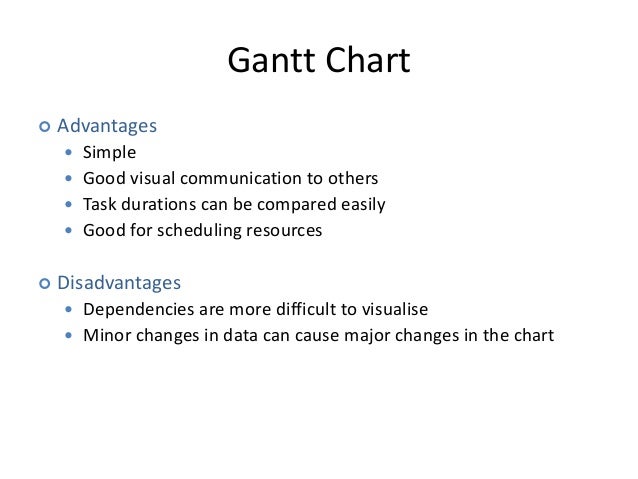 Gantt Chart

Advantages
- Simple
- Good visual communication to others
- Task durations can be compared easily
- Good for scheduling resources

Disadvantages
- Dependencies are more difficult to visualise
- Minor changes in data can cause major changes in the chart